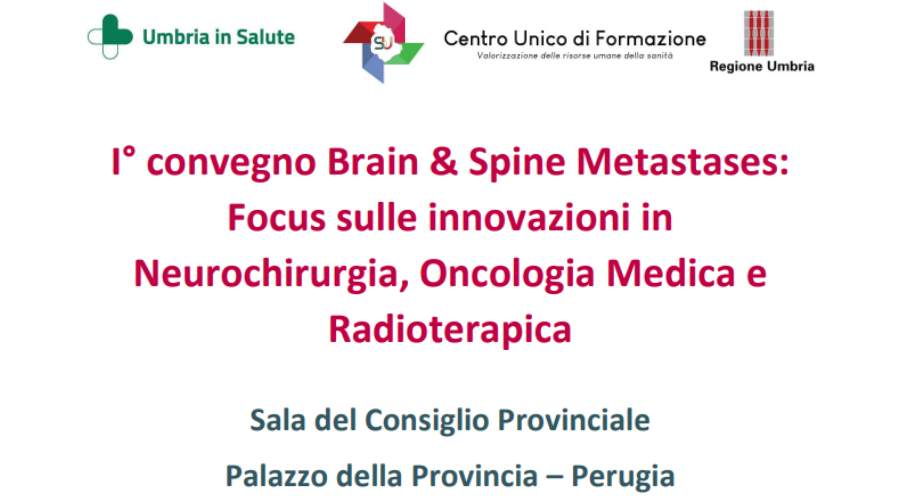 Umbria in Salute

SU

Centro Unico di Formazione
Valorizzazione delle risorse umane della sanità

Regione Umbria

I° convegno Brain & Spine Metastases: Focus sulle innovazioni in Neurochirurgia, Oncologia Medica e Radioterapica

Sala del Consiglio Provinciale

Palazzo della Provincia – Perugia